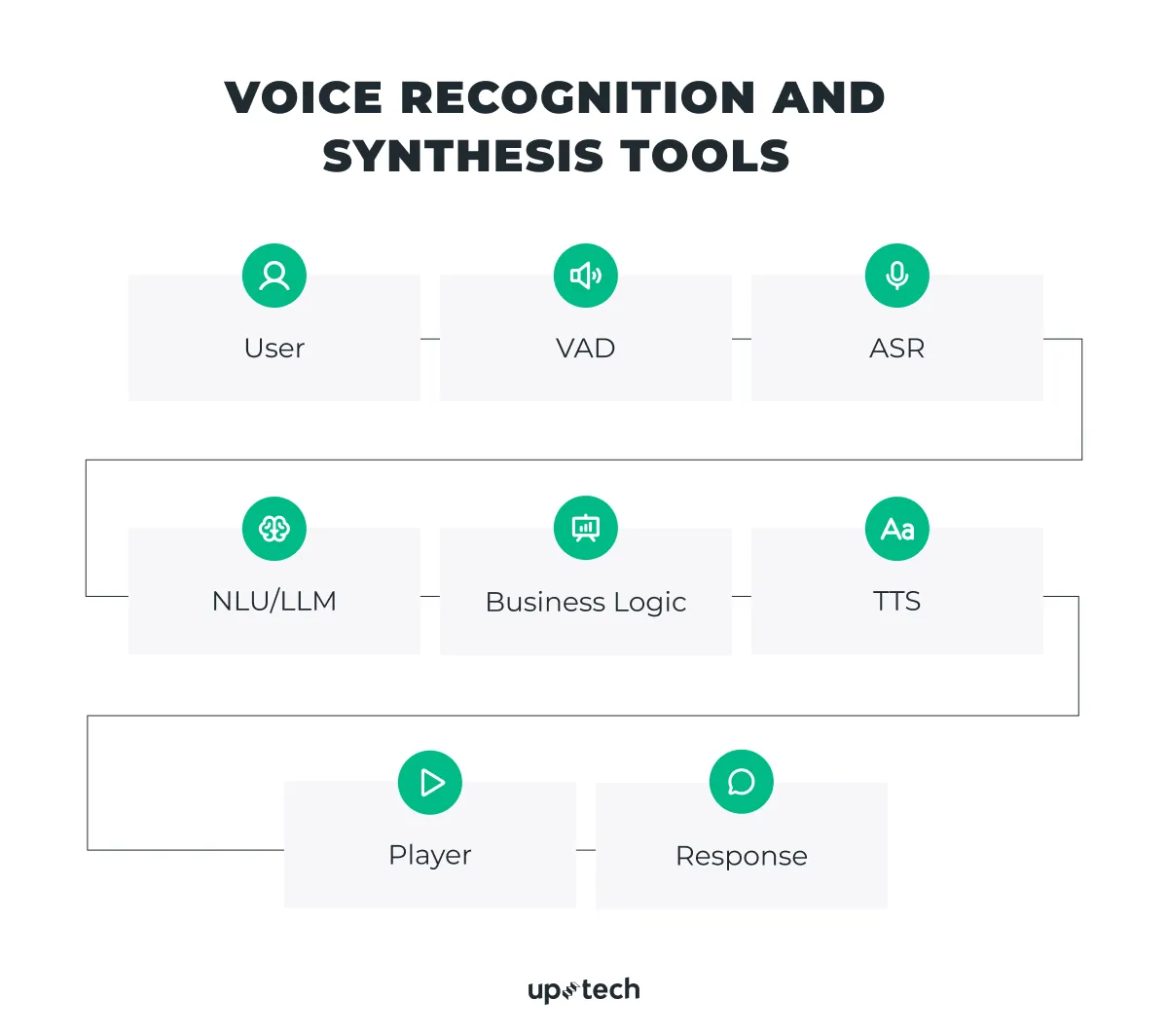 VOICE RECOGNITION AND SYNTHESIS TOOLS

User

VAD

ASR

NLU/LLM

Business Logic

Aa

TTS

Player

Response

uptech